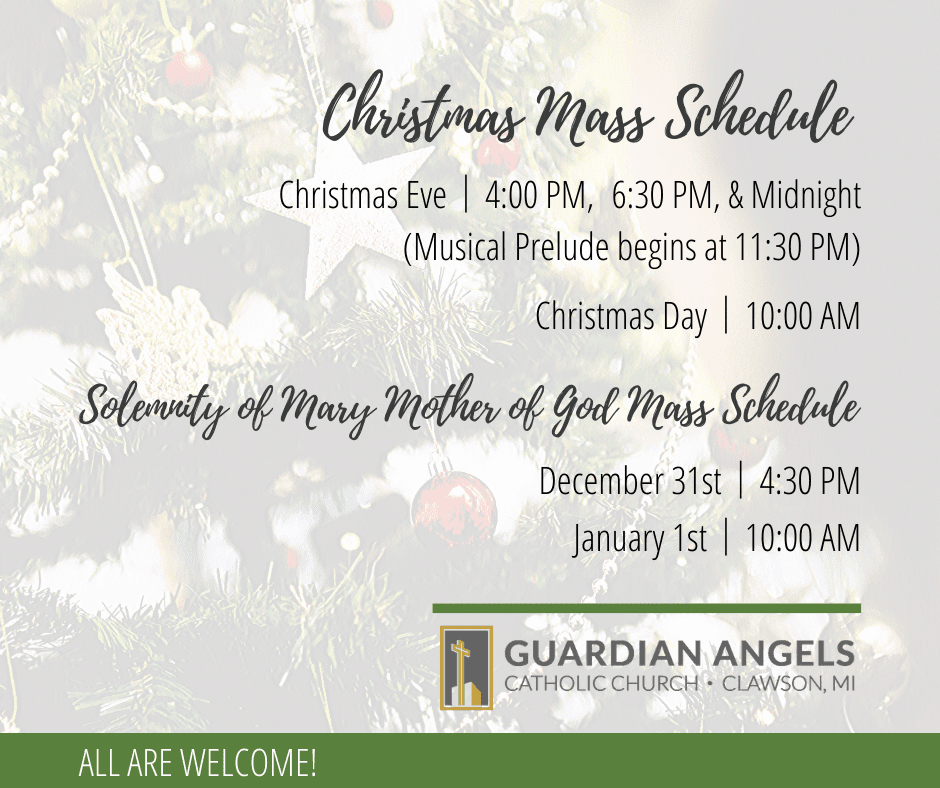 Christmas Mass Schedule

Christmas Eve | 4:00 PM, 6:30 PM, & Midnight
(Musical Prelude begins at 11:30 PM)

Christmas Day | 10:00 AM

Solemnity of Mary Mother of God Mass Schedule

December 31st | 4:30 PM
January 1st | 10:00 AM

GUARDIAN ANGELS
CATHOLIC CHURCH • CLAWSON, MI

ALL ARE WELCOME!